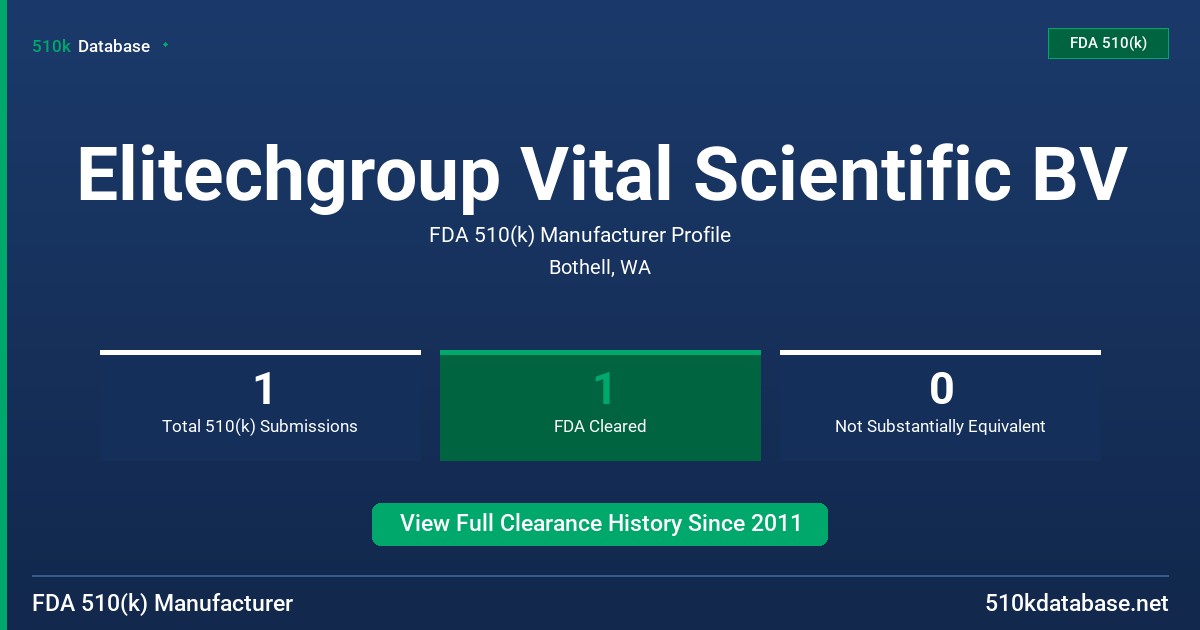 510k Database

FDA 510(k)

Elitechgroup Vital Scientific BV

FDA 510(k) Manufacturer Profile

Bothell, WA

1
Total 510(k) Submissions

1
FDA Cleared

0
Not Substantially Equivalent

View Full Clearance History Since 2011

FDA 510(k) Manufacturer

510kdatabase.net